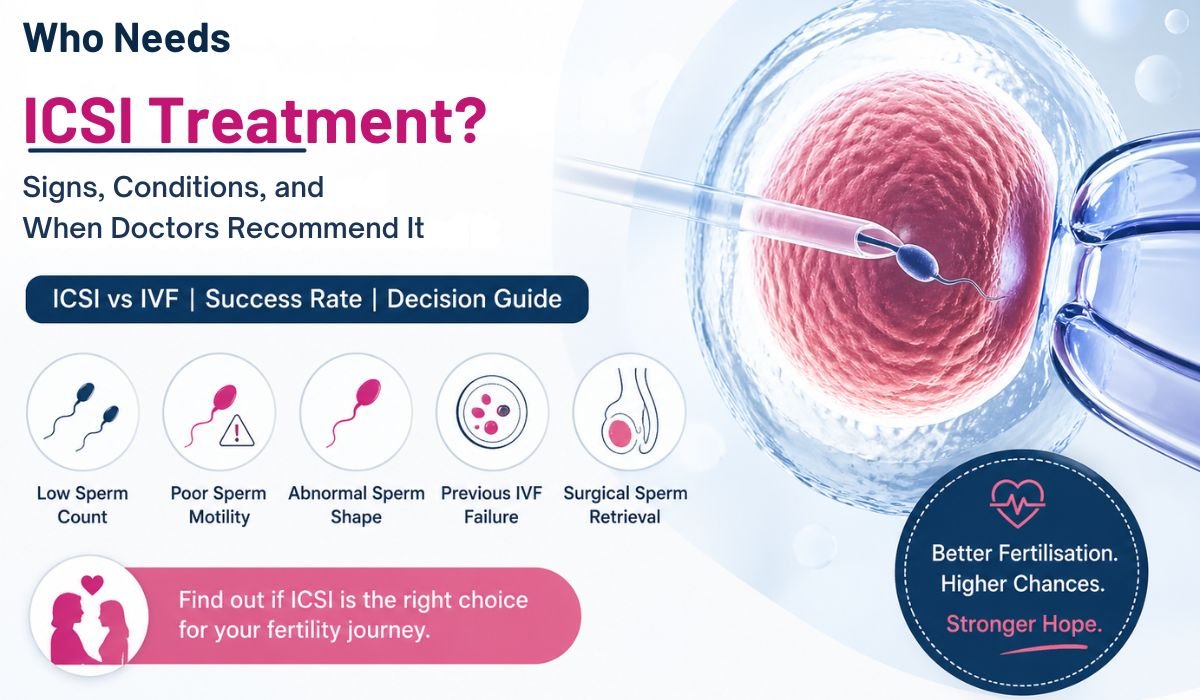 Who Needs

ICSI Treatment?

Signs, Conditions, and When Doctors Recommend It

ICSI vs IVF | Success Rate | Decision Guide

Low Sperm Count

Poor Sperm Motility

Abnormal Sperm Shape

Previous IVF Failure

Surgical Sperm Retrieval

Find out if ICSI is the right choice for your fertility journey.

Better Fertilisation. Higher Chances. Stronger Hope.